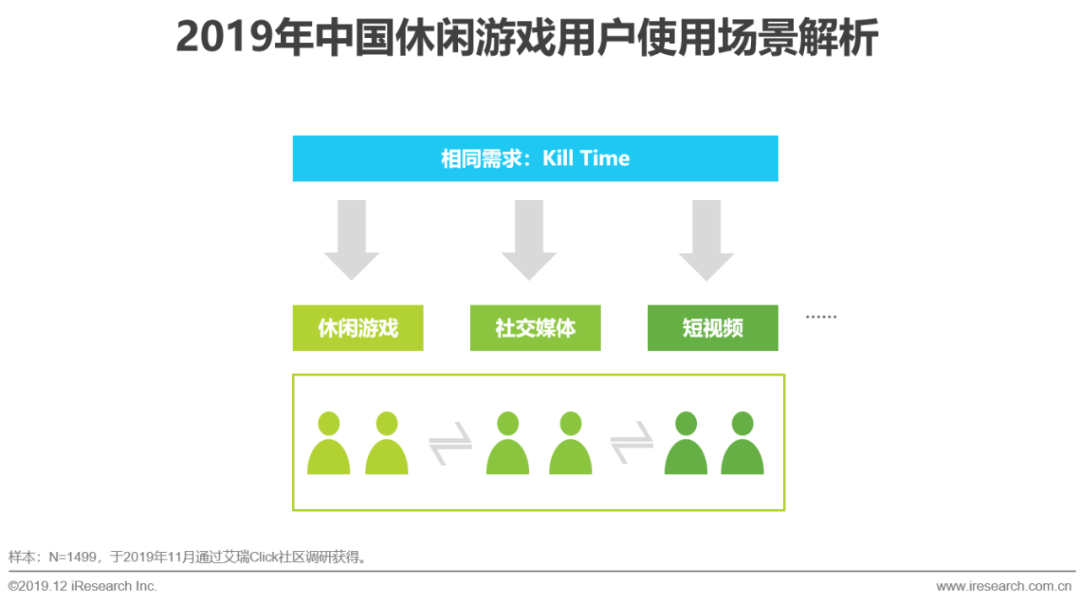 2019年中国休闲游戏用户使用场景解析

相同需求：Kill Time

休闲游戏

社交媒体

短视频

……

样本：N=1499，于2019年11月通过艾瑞Click社区调研获得。

©2019.12 iResearch Inc.

www.iresearch.com.cn